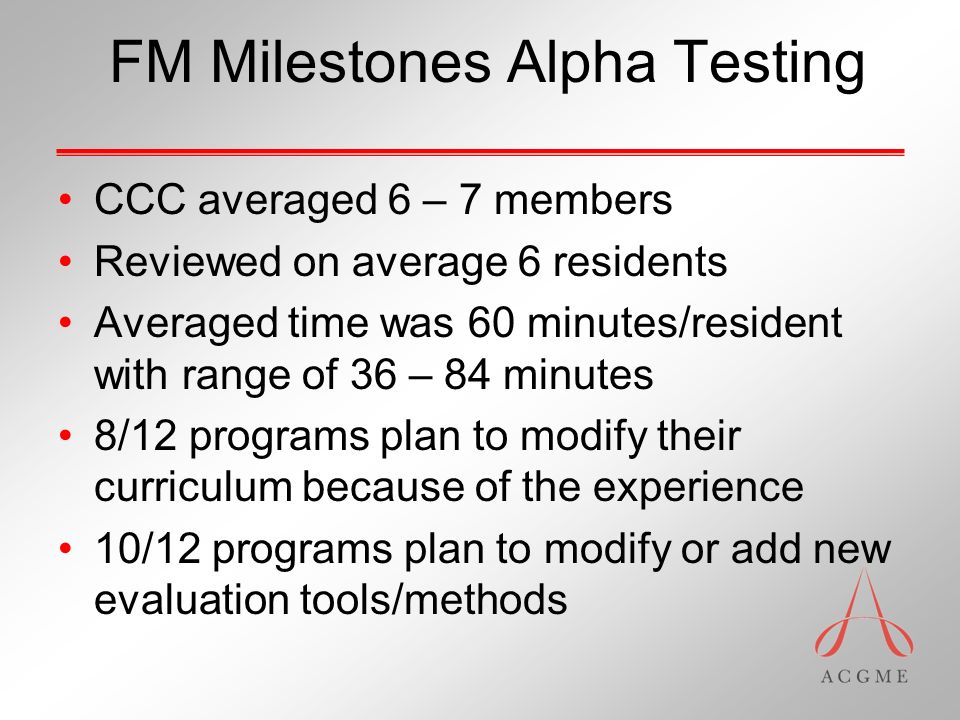 FM Milestones Alpha Testing

• CCC averaged 6 – 7 members
• Reviewed on average 6 residents
• Averaged time was 60 minutes/resident with range of 36 – 84 minutes
• 8/12 programs plan to modify their curriculum because of the experience
• 10/12 programs plan to modify or add new evaluation tools/methods

ACGME